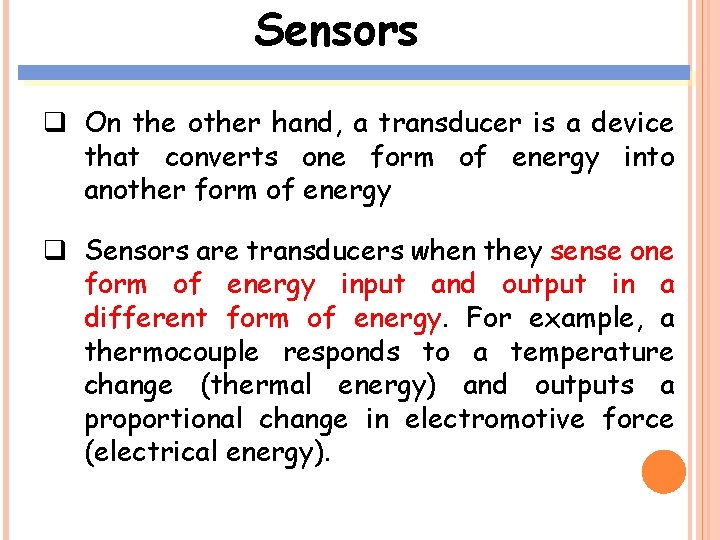 Sensors

❑ On the other hand, a transducer is a device that converts one form of energy into another form of energy

❑ Sensors are transducers when they sense one form of energy input and output in a different form of energy. For example, a thermocouple responds to a temperature change (thermal energy) and outputs a proportional change in electromotive force (electrical energy).